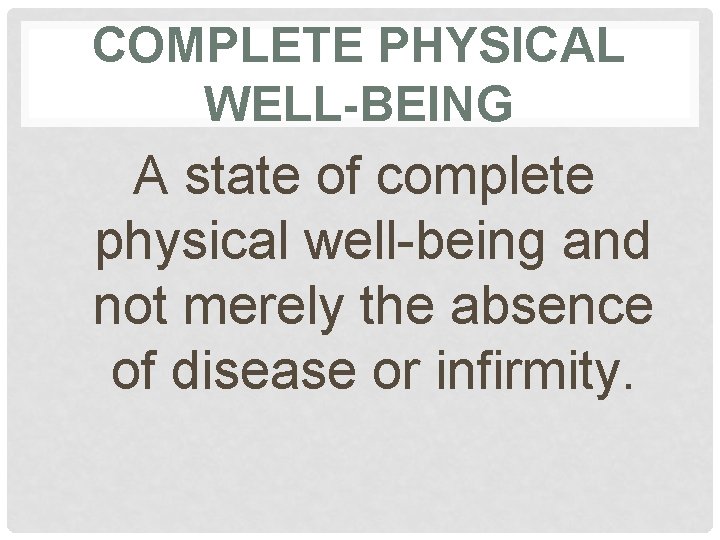 COMPLETE PHYSICAL WELL-BEING

A state of complete physical well-being and not merely the absence of disease or infirmity.